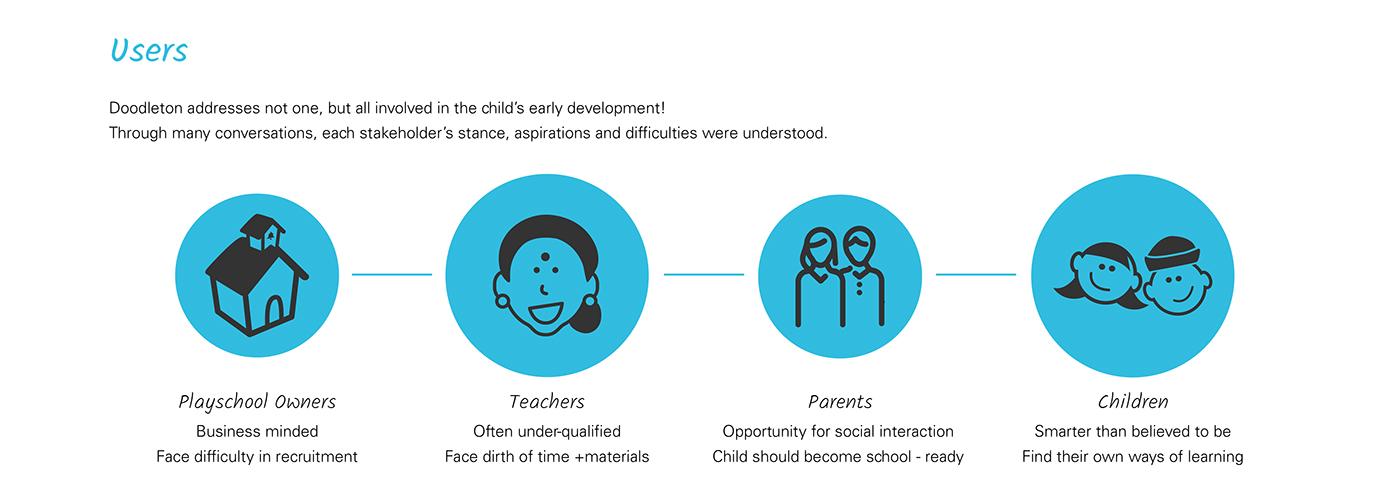 Users

Doodleton addresses not one, but all involved in the child's early development!
Through many conversations, each stakeholder's stance, aspirations and difficulties were understood.

Playschool Owners
Business minded
Face difficulty in recruitment

Teachers
Often under-qualified
Face dirth of time +materials

Parents
Opportunity for social interaction
Child should become school - ready

Children
Smarter than believed to be
Find their own ways of learning